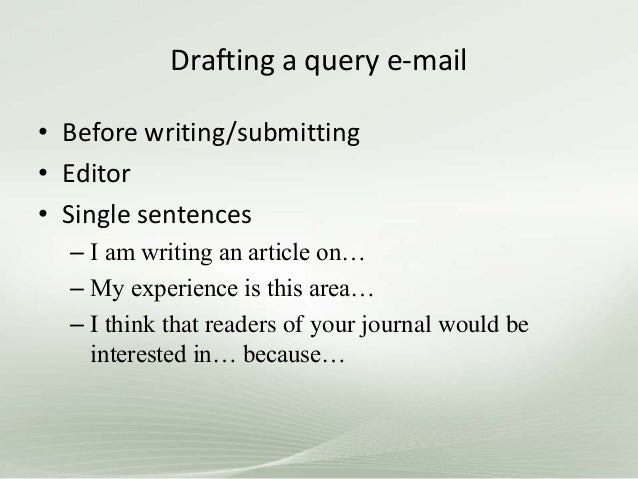 Drafting a query e-mail

• Before writing/submitting
• Editor
• Single sentences
  – I am writing an article on…
  – My experience is this area…
  – I think that readers of your journal would be interested in… because…